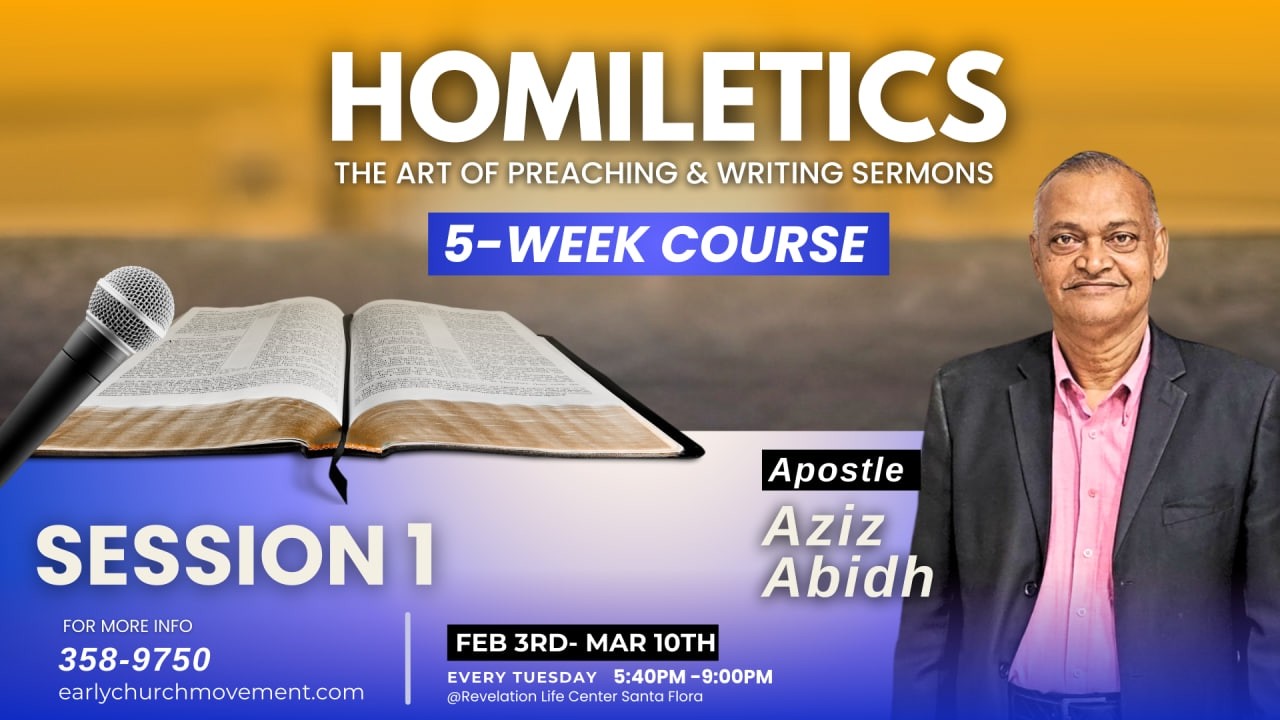 HOMILETICS
THE ART OF PREACHING & WRITING SERMONS

5-WEEK COURSE

Apostle
Aziz Abidh

SESSION 1

FOR MORE INFO
358-9750
earlychurchmovement.com

FEB 3RD- MAR 10TH
EVERY TUESDAY 5:40PM -9:00PM
@Revelation Life Center Santa Flora